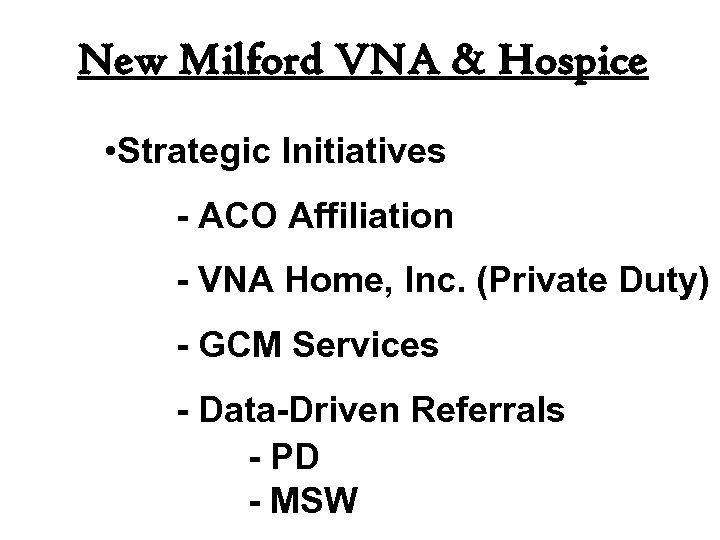 New Milford VNA & Hospice

•Strategic Initiatives

- ACO Affiliation

- VNA Home, Inc. (Private Duty)

- GCM Services

- Data-Driven Referrals
- PD
- MSW